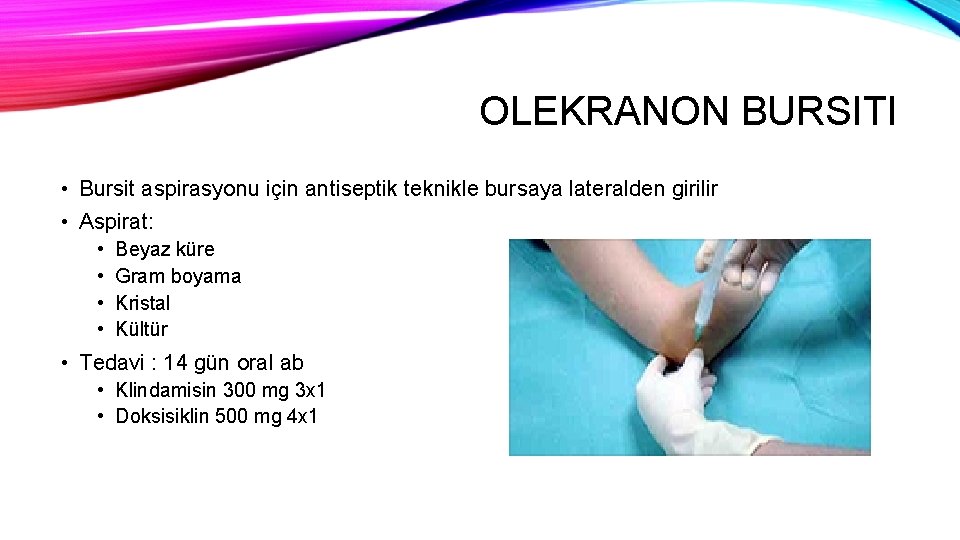 OLEKRANON BURSITI

• Bursit aspirasyonu için antiseptik teknikle bursaya lateralden girilir
• Aspirat:
  • Beyaz küre
  • Gram boyama
  • Kristal
  • Kültür
• Tedavi : 14 gün oral ab
  • Klindamisin 300 mg 3x1
  • Doksisiklin 500 mg 4x1